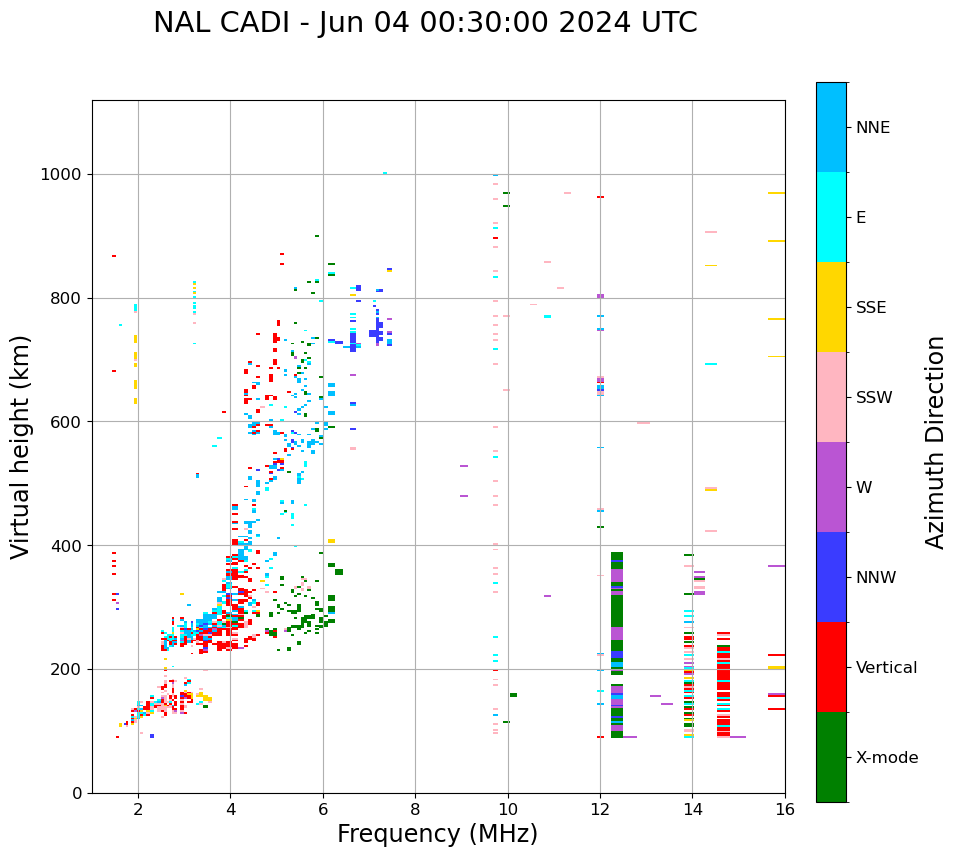 NAL CADI - Jun 04 00:30:00 2024 UTC

Virtual height (km)

1000
800
600
400
200
0

2
4
6
8
10
12
14
16

Frequency (MHz)

NNE
E
SSE
SSW
W
NNW
Vertical
X-mode

Azimuth Direction